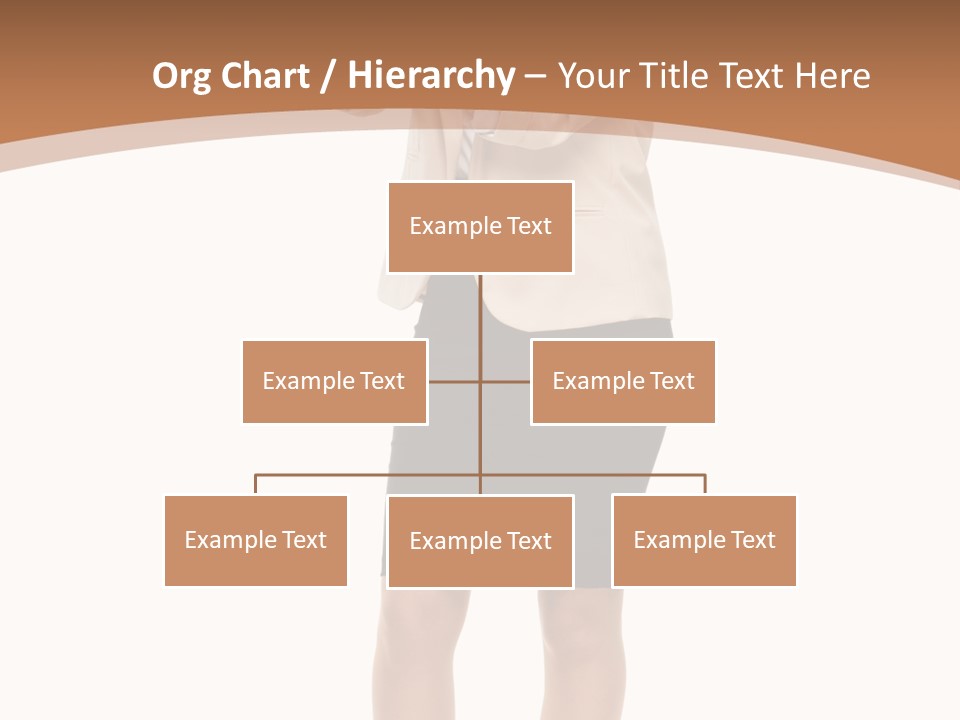 Org Chart / Hierarchy – Your Title Text Here

Example Text

Example Text

Example Text

Example Text

Example Text

Example Text